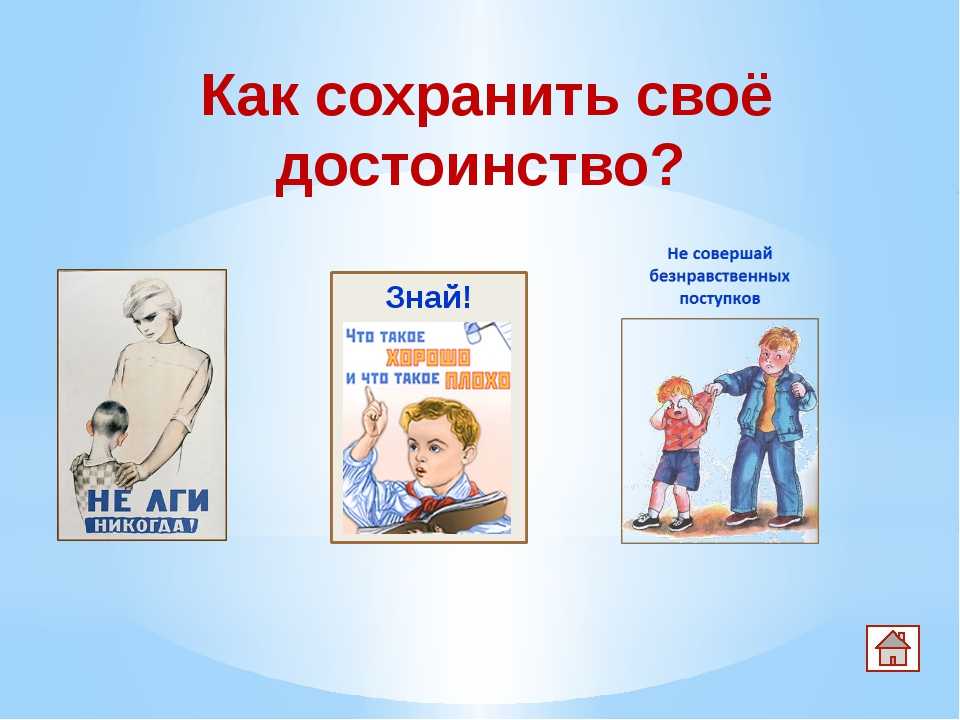 Как сохранить своё достоинство?

НЕ ЛГИ
НИКОГДА!

Знай!

ЧТО ТАКОЕ ХОРОШО И ЧТО ТАКОЕ ПЛОХО

Не совершай безнравственных поступков